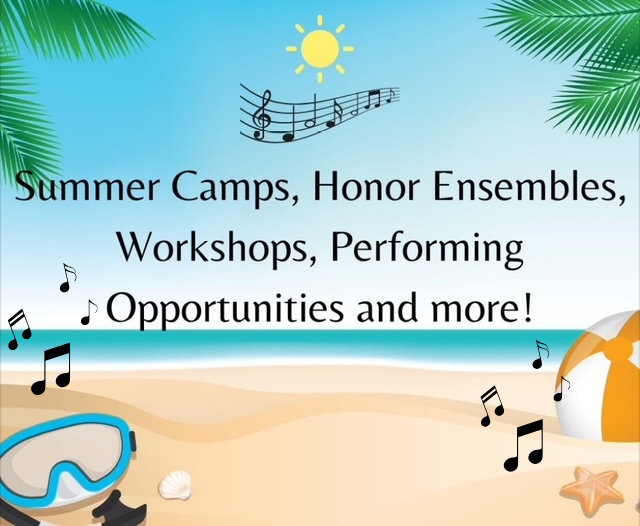 Summer Camps, Honor Ensembles, Workshops, Performing Opportunities and more!